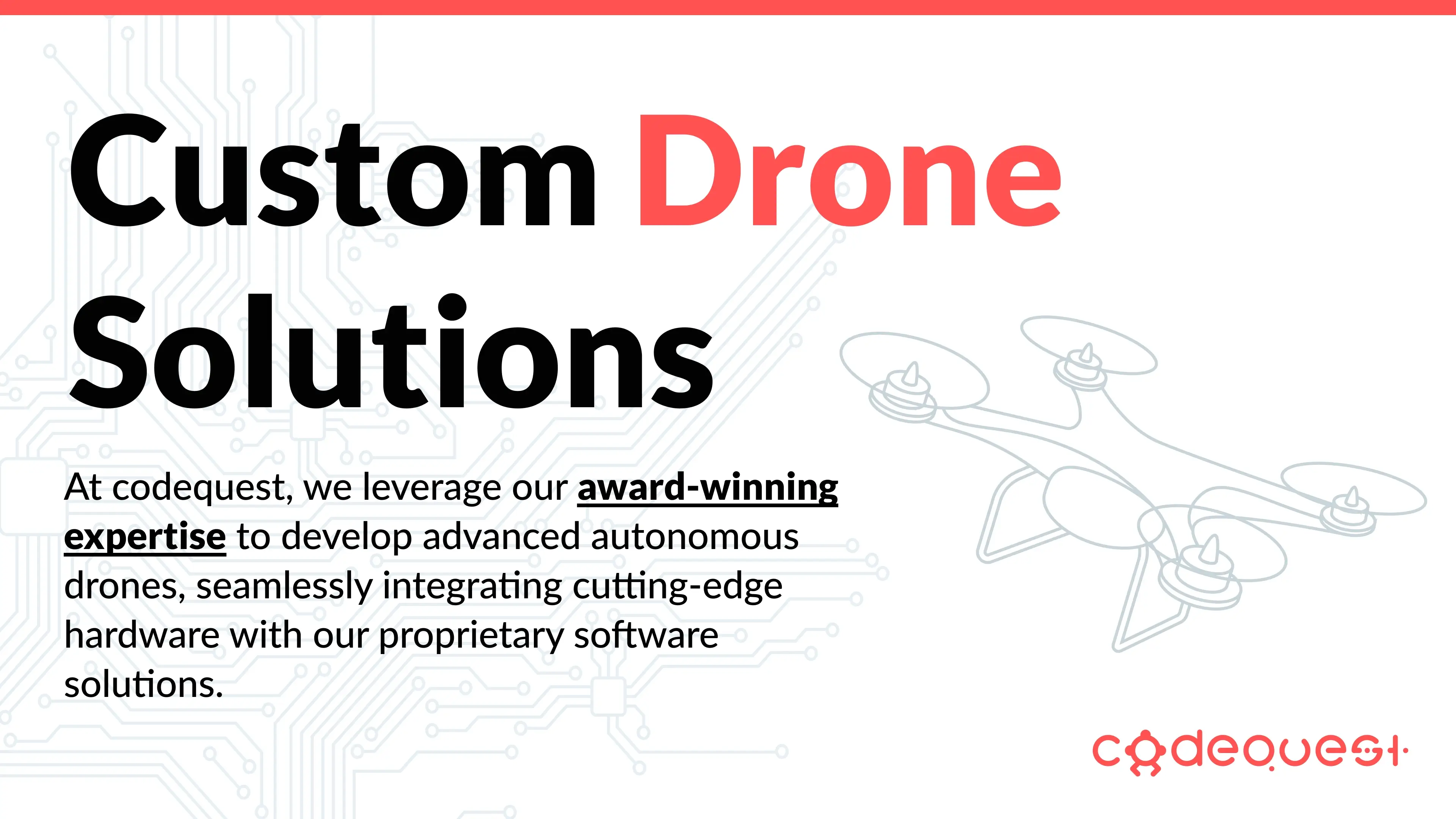 Custom Drone Solutions

At codequest, we leverage our award-winning expertise to develop advanced autonomous drones, seamlessly integrating cutting-edge hardware with our proprietary software solutions.

codequest